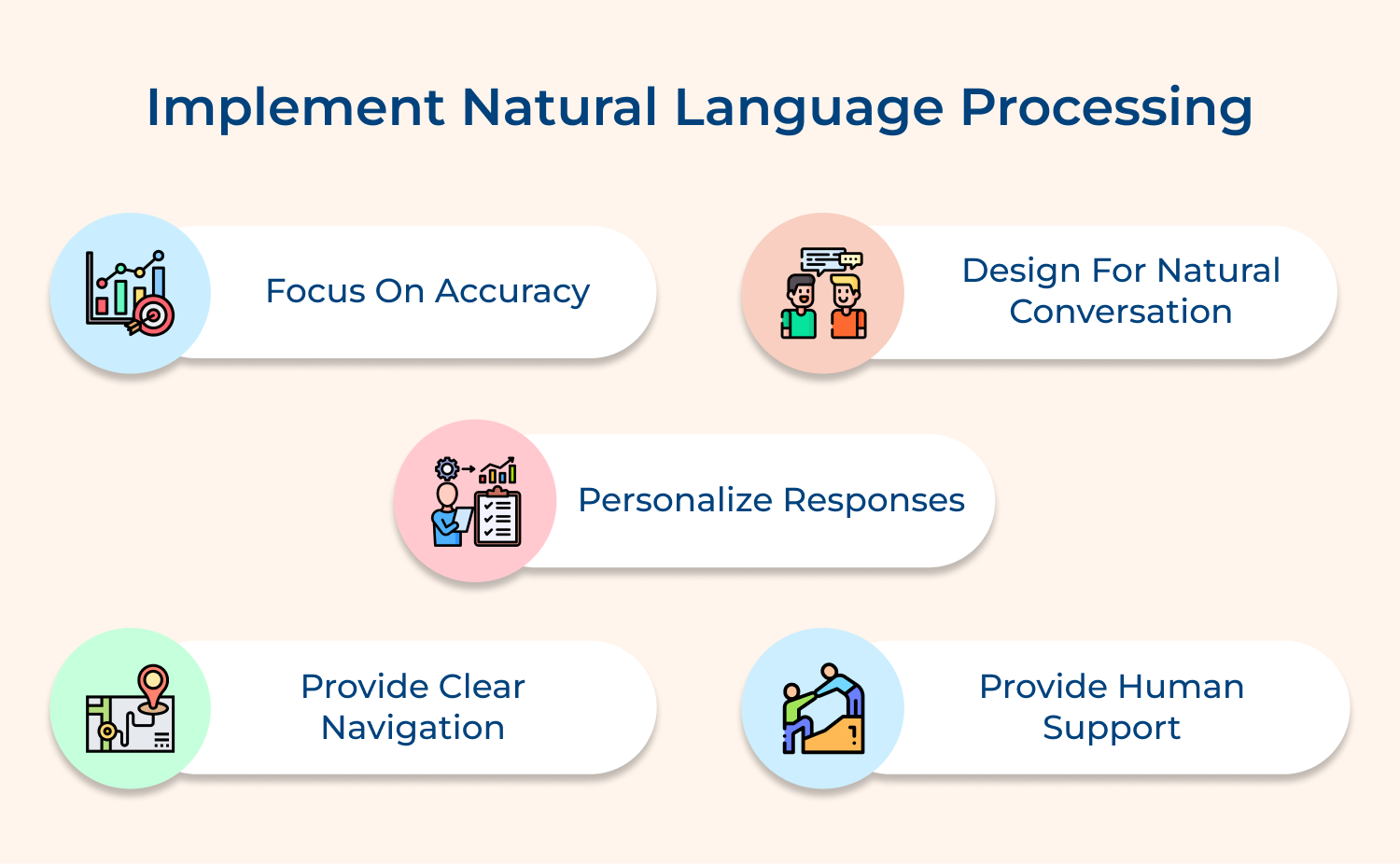 Implement Natural Language Processing

Focus On Accuracy

Design For Natural Conversation

Personalize Responses

Provide Clear Navigation

Provide Human Support